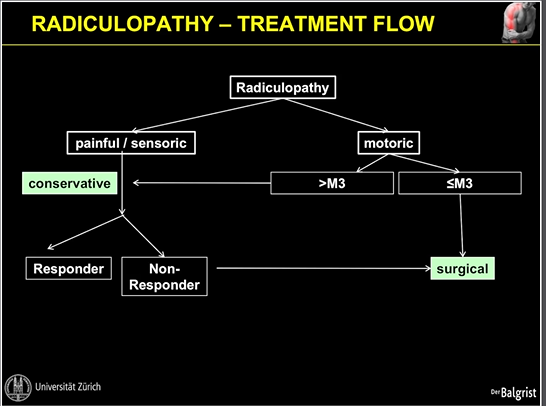 RADICULOPATHY – TREATMENT FLOW

Radiculopathy

painful / sensoric

motoric

conservative

>M3

≤M3

Responder

Non-Responder

surgical

Universität Zürich

Der Balgrist